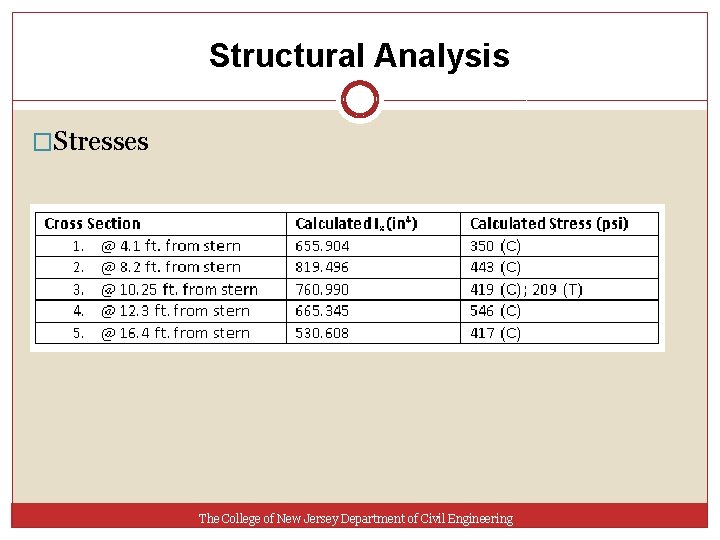 Structural Analysis

□Stresses

| Cross Section | Calculated $I_x$ ($in^4$) | Calculated Stress (psi) |
|---|---|---|
| 1. @ 4.1 ft. from stern | 655.904 | 350 (C) |
| 2. @ 8.2 ft. from stern | 819.496 | 443 (C) |
| 3. @ 10.25 ft. from stern | 760.990 | 419 (C); 209 (T) |
| 4. @ 12.3 ft. from stern | 665.345 | 546 (C) |
| 5. @ 16.4 ft. from stern | 530.608 | 417 (C) |

The College of New Jersey Department of Civil Engineering